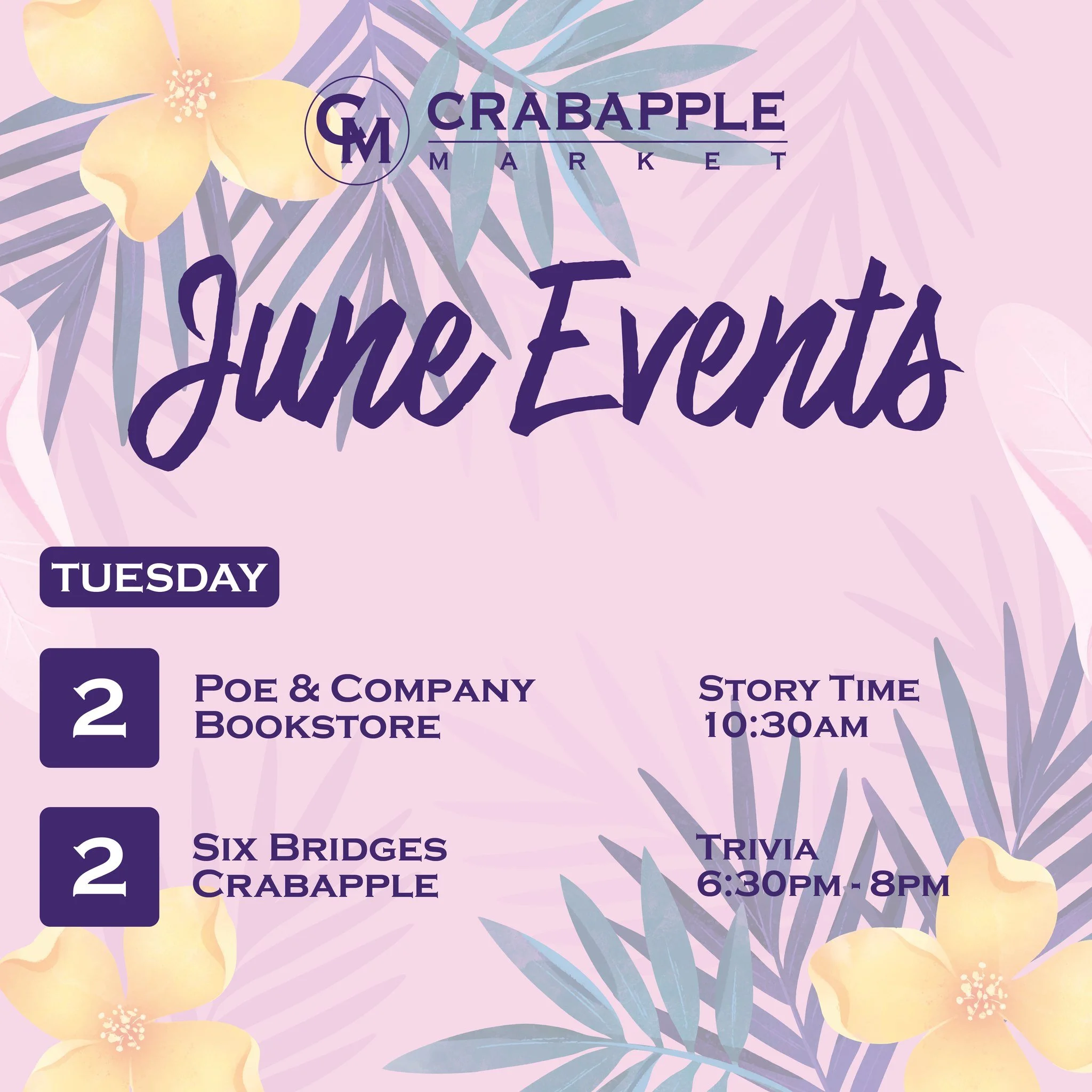 CM CRABAPPLE MARKET

June Events

TUESDAY

2 Poe & Company Bookstore

Story Time 10:30am

2 Six Bridges Crabapple

Trivia 6:30pm - 8pm